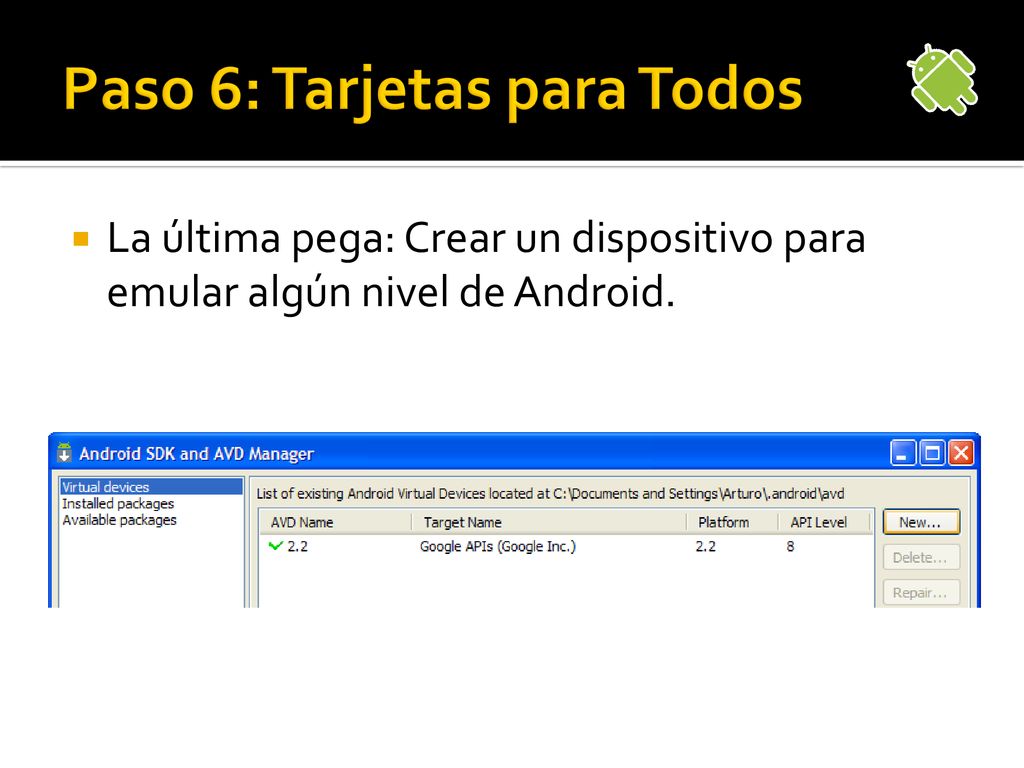 Paso 6: Tarjetas para Todos

La última pega: Crear un dispositivo para emular algún nivel de Android.

Android SDK and AVD Manager

Virtual devices
Installed packages
Available packages

List of existing Android Virtual Devices located at C:\Documents and Settings\Arturo\.android\avd

| AVD Name | Target Name | Platform | API Level |
|---|---|---|---|
| 2.2 | Google APIs (Google Inc.) | 2.2 | 8 |

New...
Delete...
Repair...